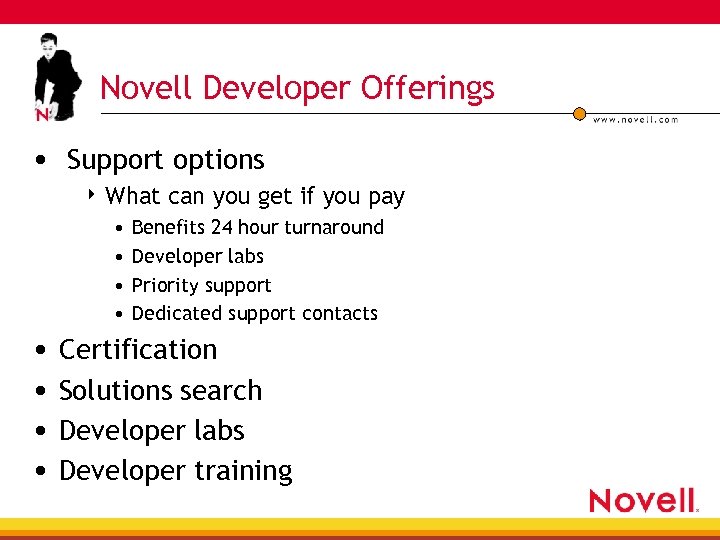 N

Novell Developer Offerings

www.novell.com

• Support options
  ‣ What can you get if you pay
    • Benefits 24 hour turnaround
    • Developer labs
    • Priority support
    • Dedicated support contacts
• Certification
• Solutions search
• Developer labs
• Developer training

Novell.